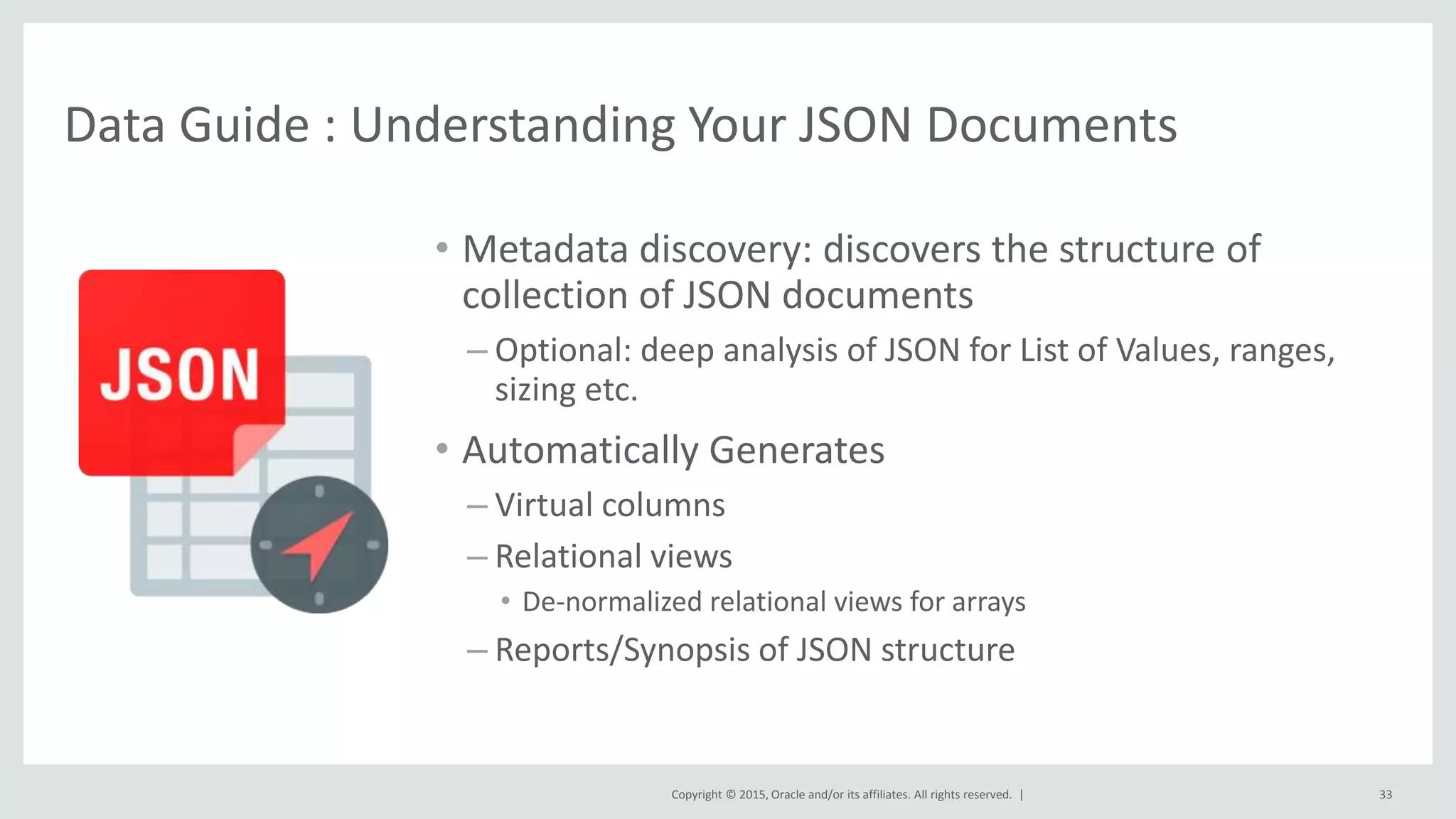 Data Guide : Understanding Your JSON Documents

JSON

• Metadata discovery: discovers the structure of collection of JSON documents

– Optional: deep analysis of JSON for List of Values, ranges, sizing etc.

• Automatically Generates

– Virtual columns

– Relational views

• De-normalized relational views for arrays

– Reports/Synopsis of JSON structure

Copyright © 2015, Oracle and/or its affiliates. All rights reserved. |

33